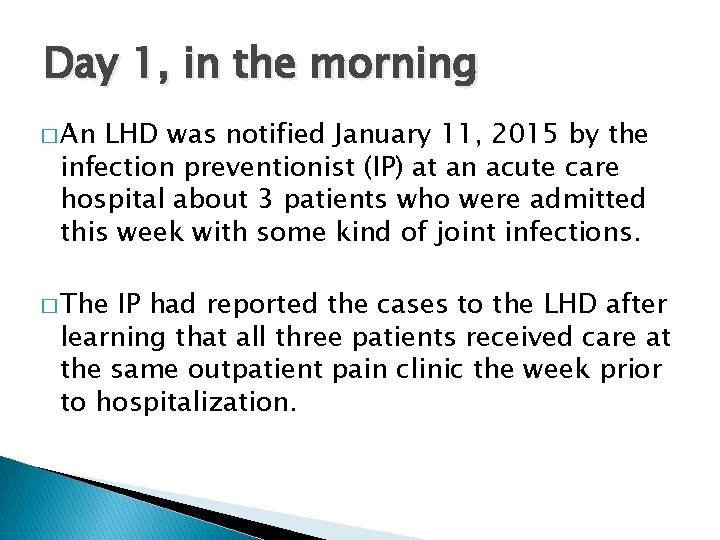 Day 1, in the morning

□ An LHD was notified January 11, 2015 by the infection preventionist (IP) at an acute care hospital about 3 patients who were admitted this week with some kind of joint infections.

□ The IP had reported the cases to the LHD after learning that all three patients received care at the same outpatient pain clinic the week prior to hospitalization.